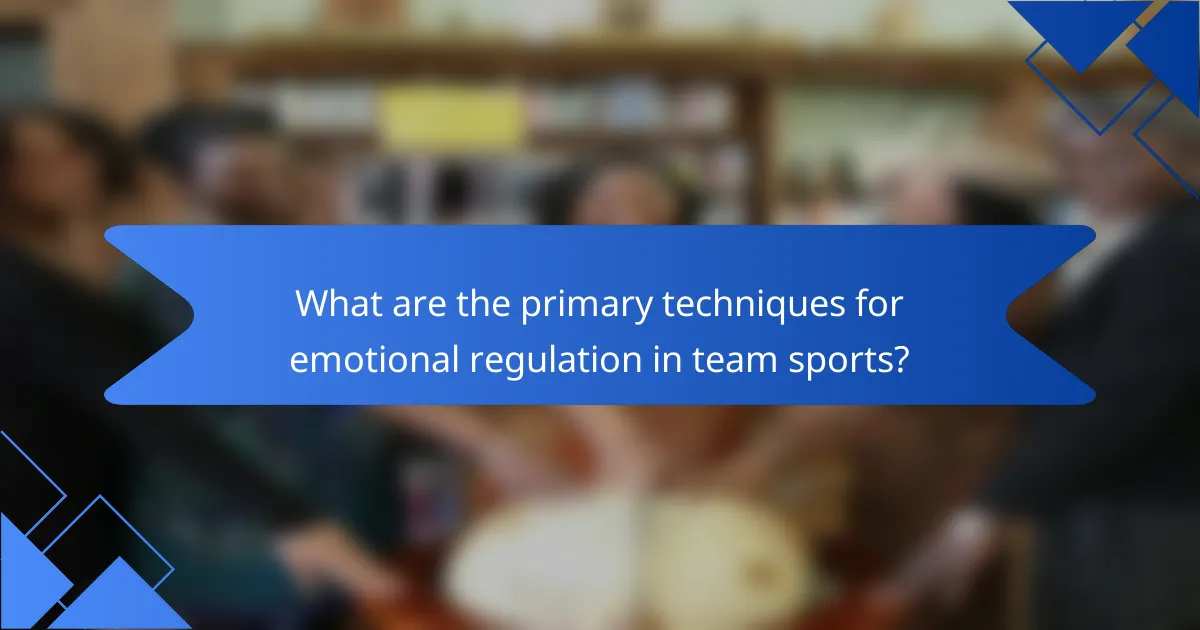 What are the primary techniques for emotional regulation in team sports?